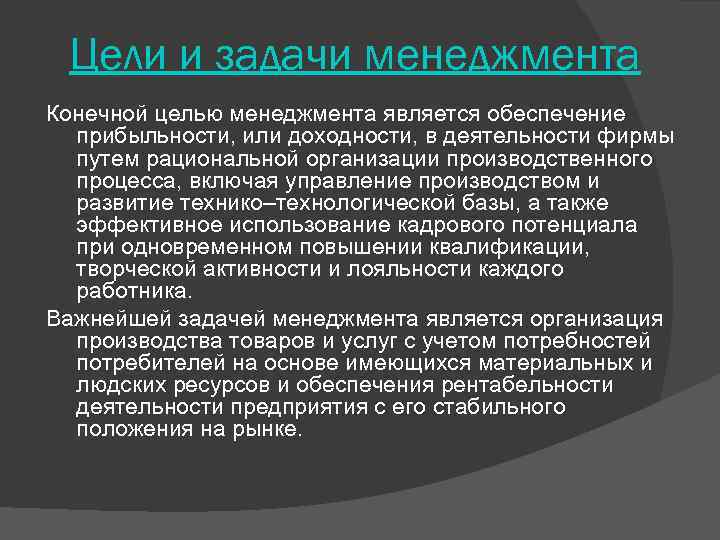 Цели и задачи менеджмента

Конечной целью менеджмента является обеспечение прибыльности, или доходности, в деятельности фирмы путем рациональной организации производственного процесса, включая управление производством и развитие технико–технологической базы, а также эффективное использование кадрового потенциала при одновременном повышении квалификации, творческой активности и лояльности каждого работника.

Важнейшей задачей менеджмента является организация производства товаров и услуг с учетом потребностей потребителей на основе имеющихся материальных и людских ресурсов и обеспечения рентабельности деятельности предприятия с его стабильного положения на рынке.